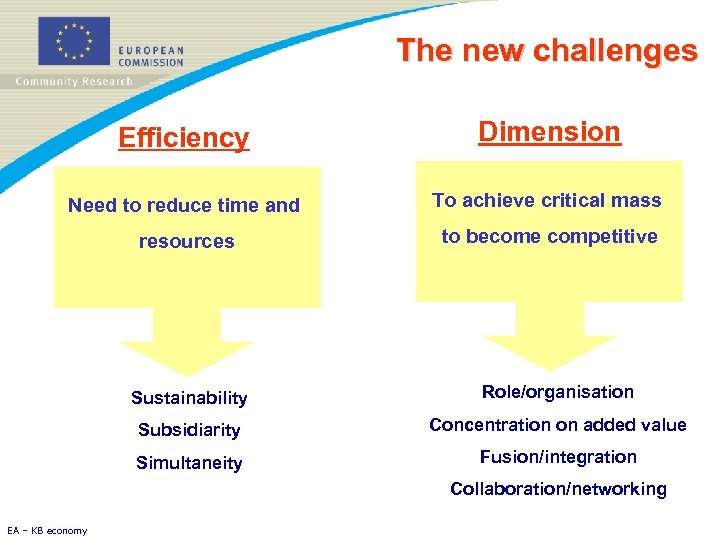 EUROPEAN COMMISSION
Community Research

The new challenges

Efficiency

Need to reduce time and resources

Sustainability
Subsidiarity
Simultaneity

Dimension

To achieve critical mass to become competitive

Role/organisation
Concentration on added value
Fusion/integration
Collaboration/networking

EA – KB economy